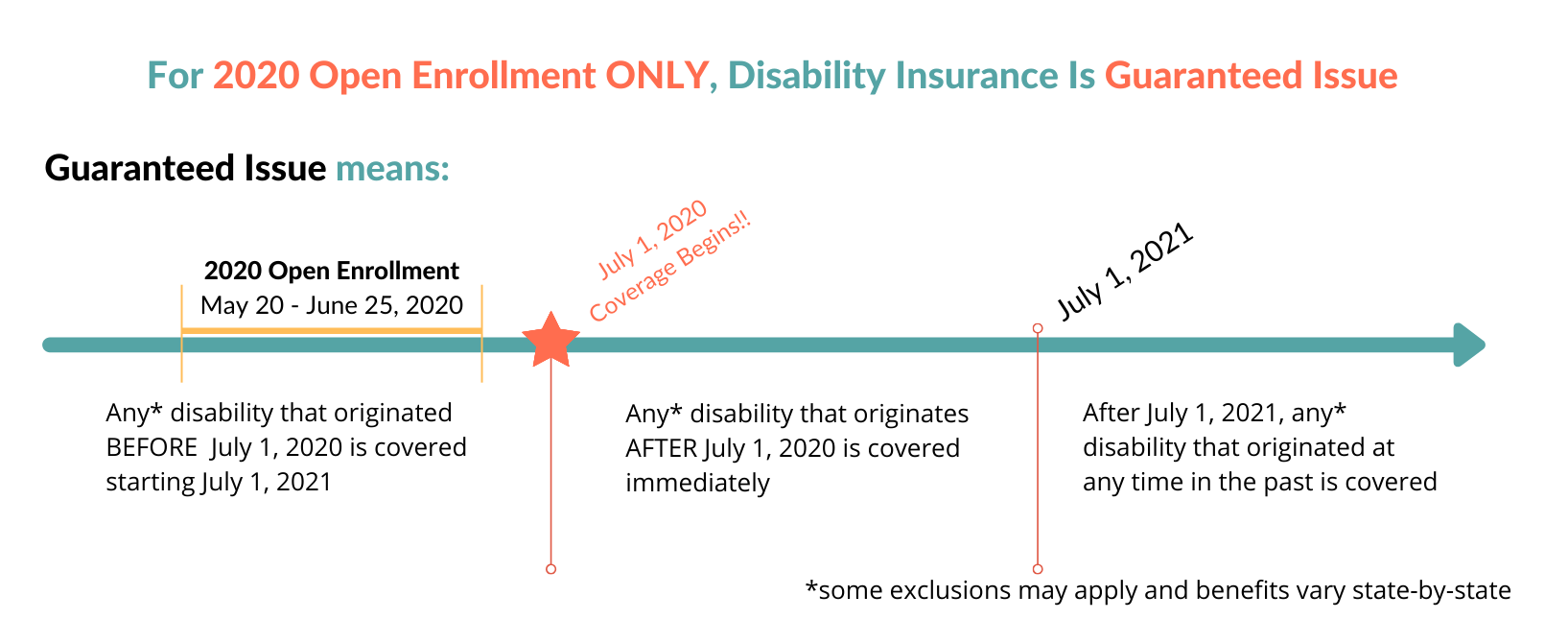 For 2020 Open Enrollment ONLY, Disability Insurance Is Guaranteed Issue

Guaranteed Issue means:

2020 Open Enrollment
May 20 - June 25, 2020

July 1, 2020
Coverage Begins!!

July 1, 2021

Any* disability that originated BEFORE July 1, 2020 is covered starting July 1, 2021

Any* disability that originates AFTER July 1, 2020 is covered immediately

After July 1, 2021, any* disability that originated at any time in the past is covered

*some exclusions may apply and benefits vary state-by-state